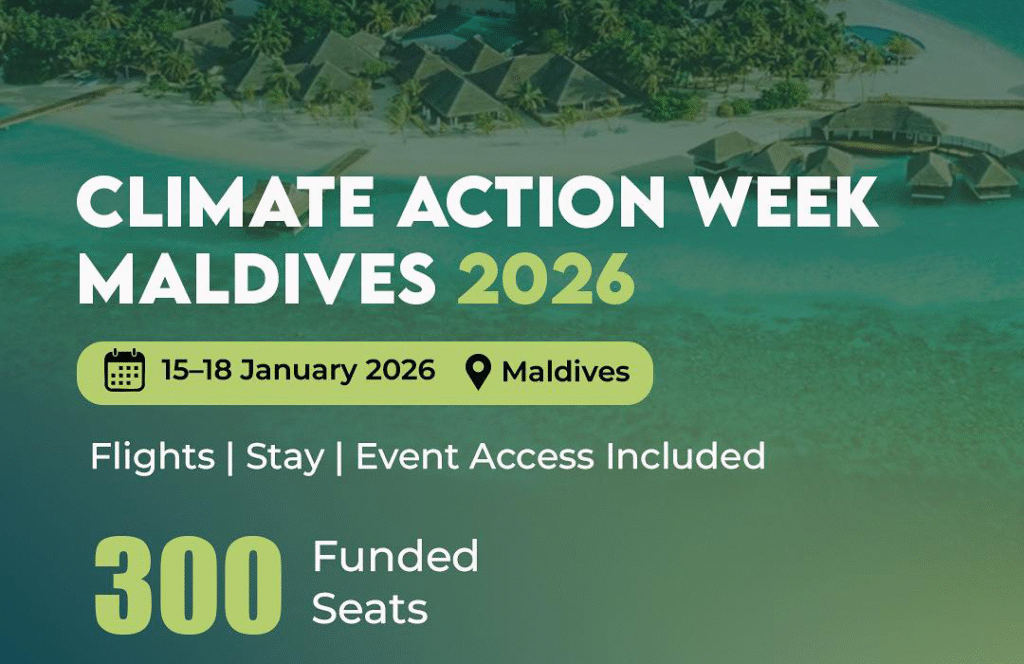 CLIMATE ACTION WEEK MALDIVES 2026

15–18 January 2026 Maldives

Flights | Stay | Event Access Included

300 Funded Seats